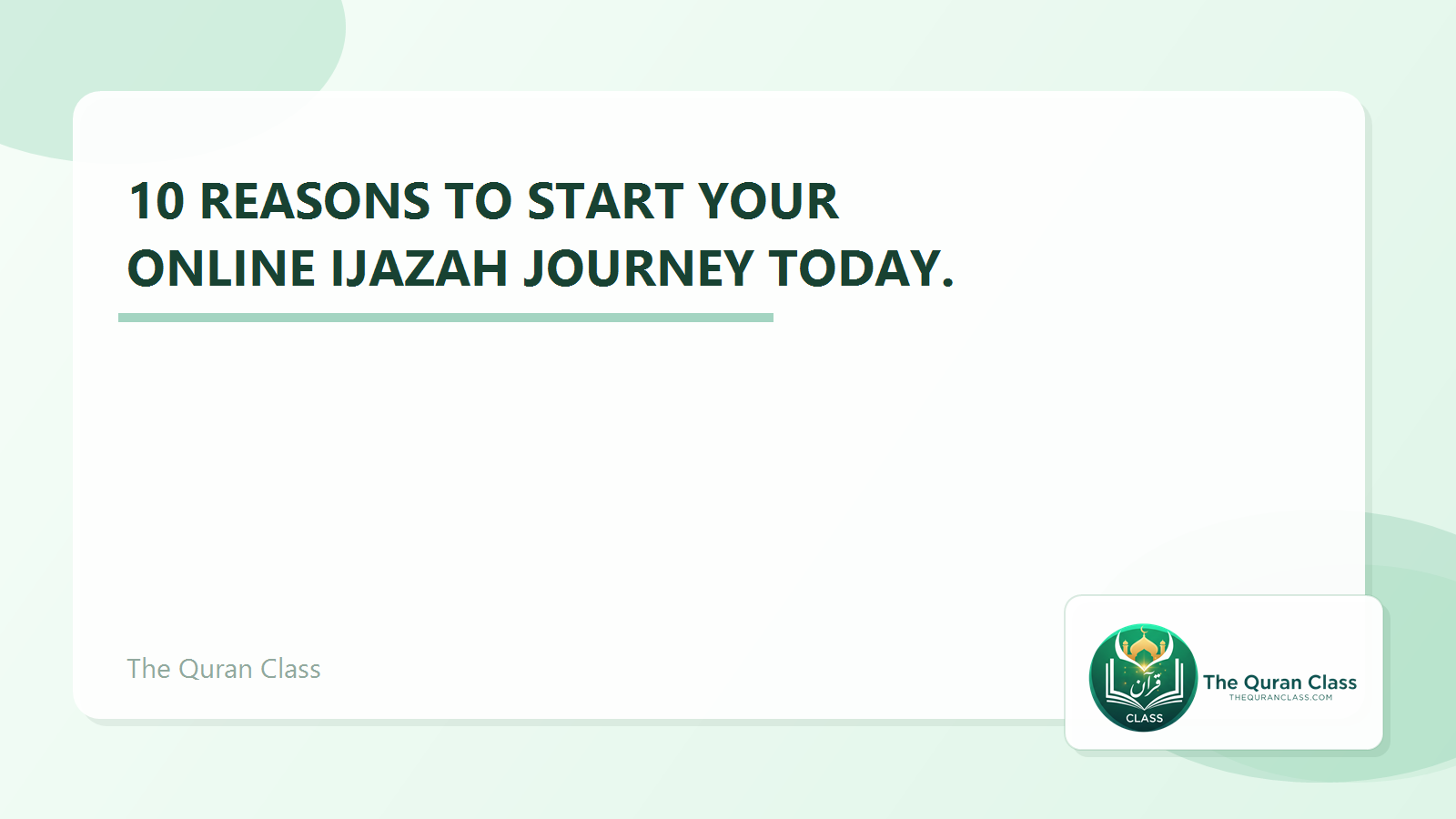 10 REASONS TO START YOUR ONLINE IJAZAH JOURNEY TODAY.

The Quran Class

قرآن
CLASS

The Quran Class
THEQURANCLASS.COM